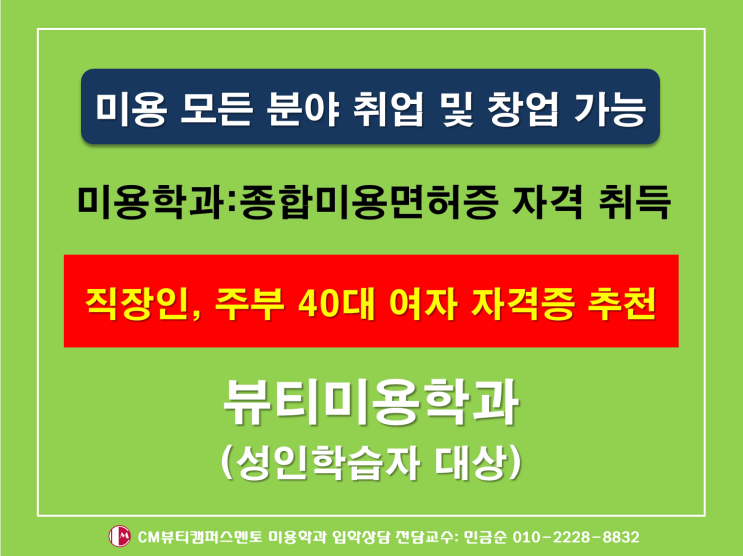 미용 모든 분야 취업 및 창업 가능

미용학과:종합미용면허증 자격 취득

직장인, 주부 40대 여자 자격증 추천

뷰티미용학과
(성인학습자 대상)

CM뷰티캠퍼스멘토 미용학과 입학상담 전담교수: 민금순 010-2228-8832